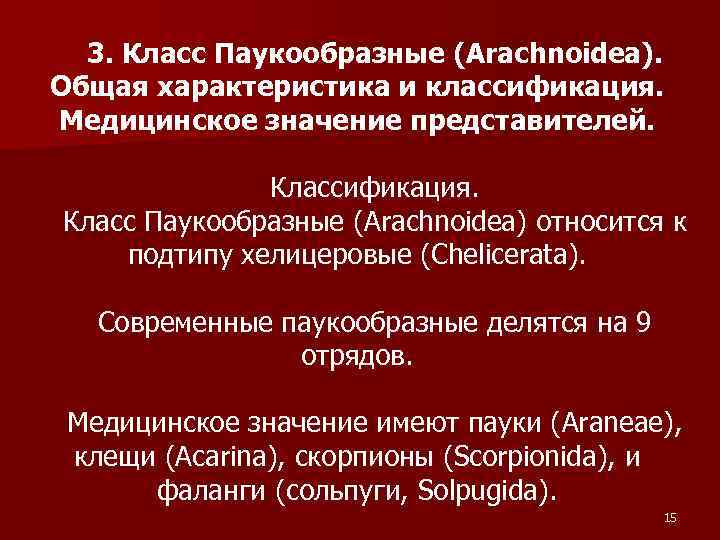 3. Класс Паукообразные (Arachnoidea). Общая характеристика и классификация. Медицинское значение представителей.

Классификация.
Класс Паукообразные (Arachnoidea) относится к подтипу хелицеровые (Chelicerata).

Современные паукообразные делятся на 9 отрядов.

Медицинское значение имеют пауки (Araneae), клещи (Acarina), скорпионы (Scorpionida), и фаланги (сольпуги, Solpugida).

15